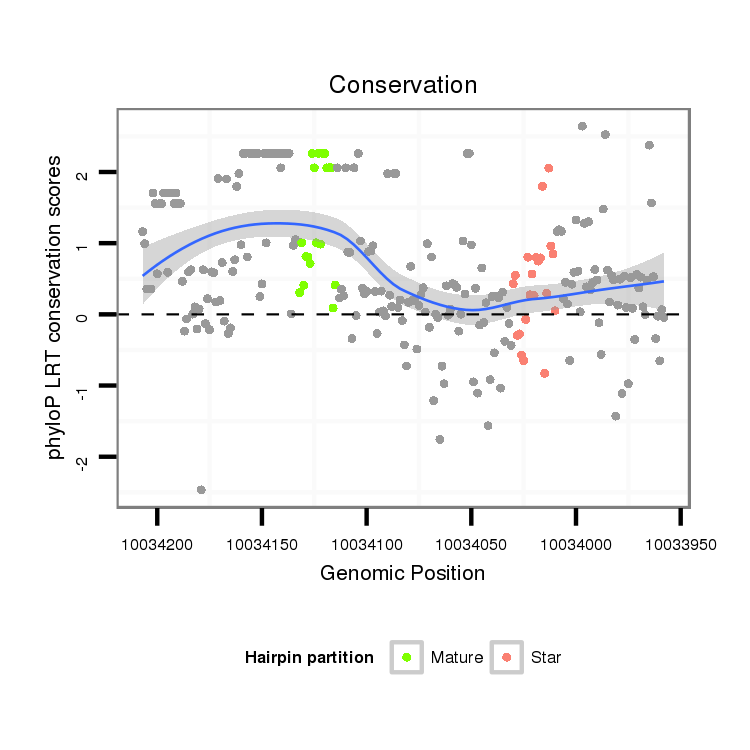 Conservation

phyloP LRT conservation scores

2
1
0
-1
-2

10034200
10034150
10034100
10034050
10034000
10033950

Genomic Position

Hairpin partition
Mature
Star